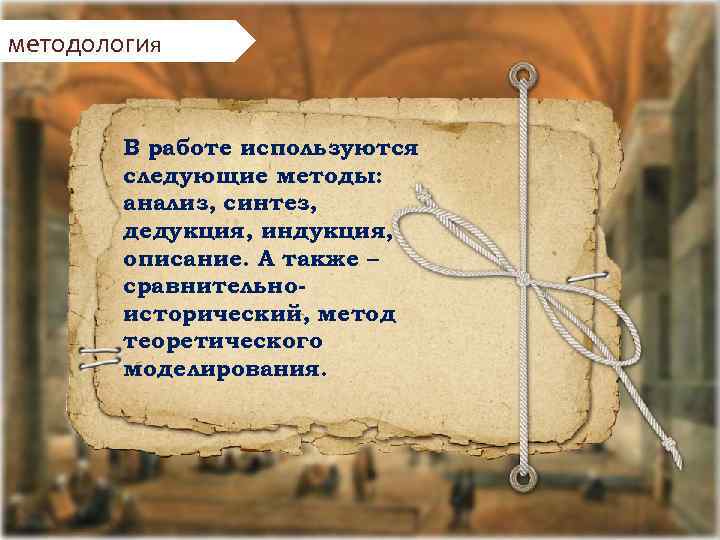 методология

В работе используются следующие методы: анализ, синтез, дедукция, индукция, описание. А также – сравнительно-исторический, метод теоретического моделирования.